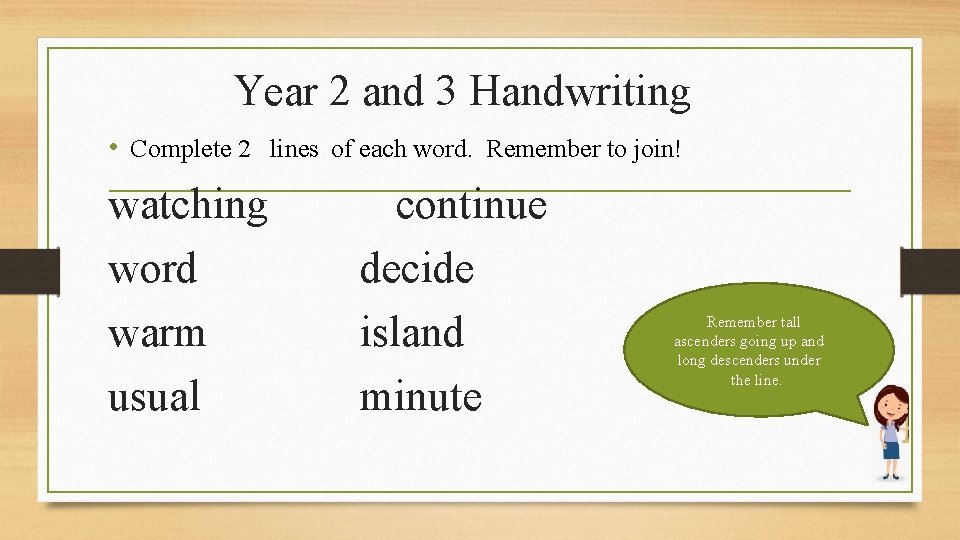 Year 2 and 3 Handwriting

• Complete 2 lines of each word. Remember to join!

watching
word
warm
usual

continue
decide
island
minute

Remember tall ascenders going up and long descenders under the line.